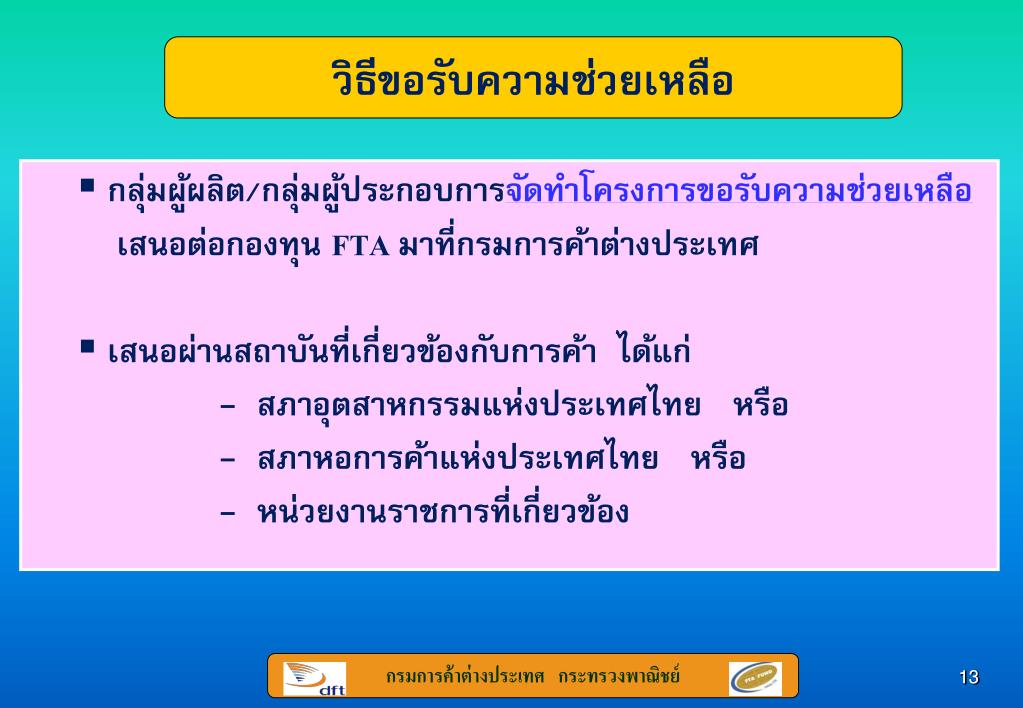 วิธีขอรับความช่วยเหลือ

▪ กลุ่มผู้ผลิต/กลุ่มผู้ประกอบการจัดทำโครงการขอรับความช่วยเหลือ เสนอต่อกองทุน FTA มาที่กรมการค้าต่างประเทศ

▪ เสนอผ่านสถาบันที่เกี่ยวข้องกับการค้า ได้แก่
– สภาอุตสาหกรรมแห่งประเทศไทย หรือ
– สภาหอการค้าแห่งประเทศไทย หรือ
– หน่วยงานราชการที่เกี่ยวข้อง

dft

กรมการค้าต่างประเทศ กระทรวงพาณิชย์

FTA FUND

13